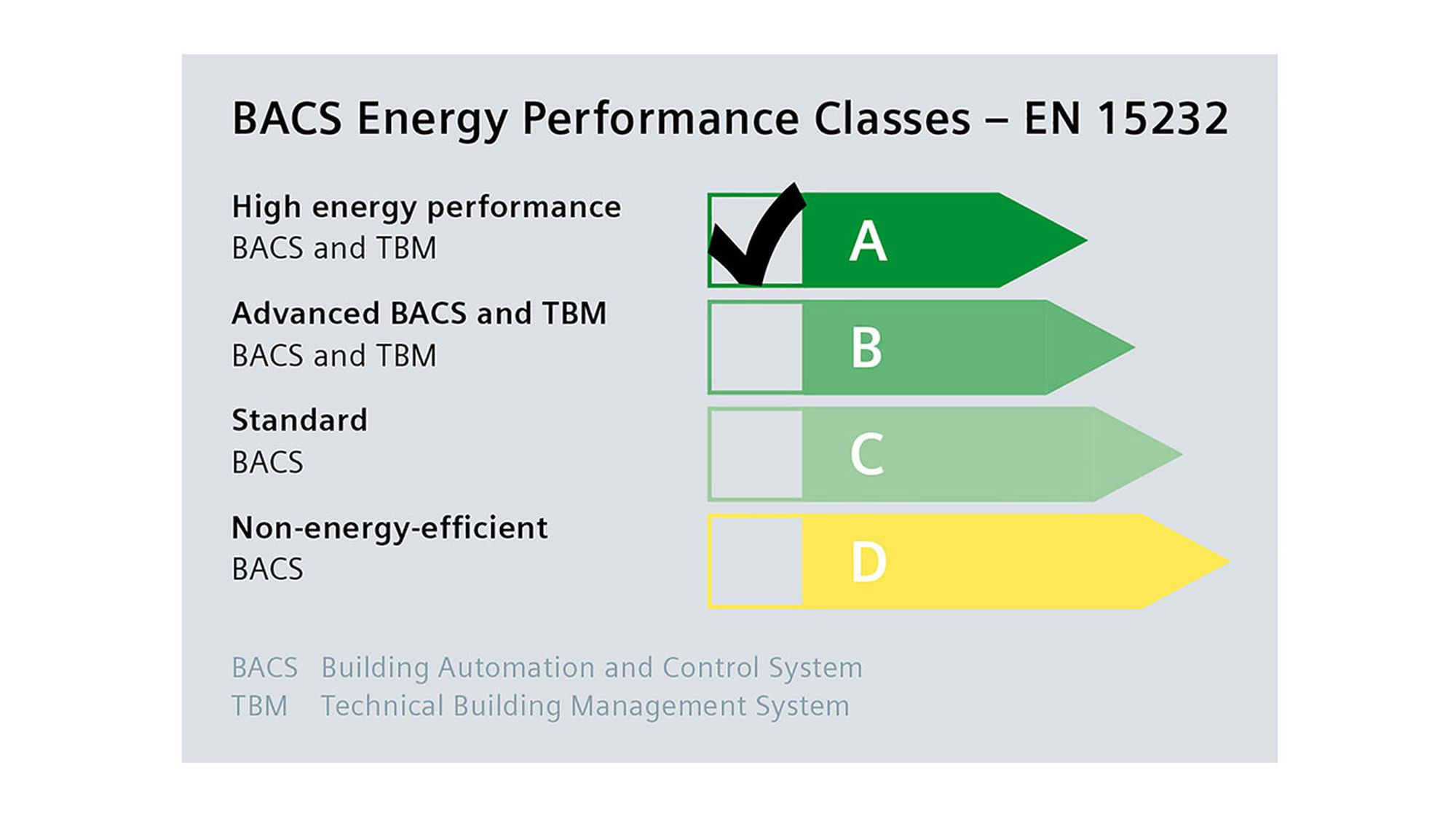 BACS Energy Performance Classes – EN 15232

High energy performance
BACS and TBM

A

Advanced BACS and TBM
BACS and TBM

B

Standard
BACS

C

Non-energy-efficient
BACS

D

BACS Building Automation and Control System
TBM Technical Building Management System